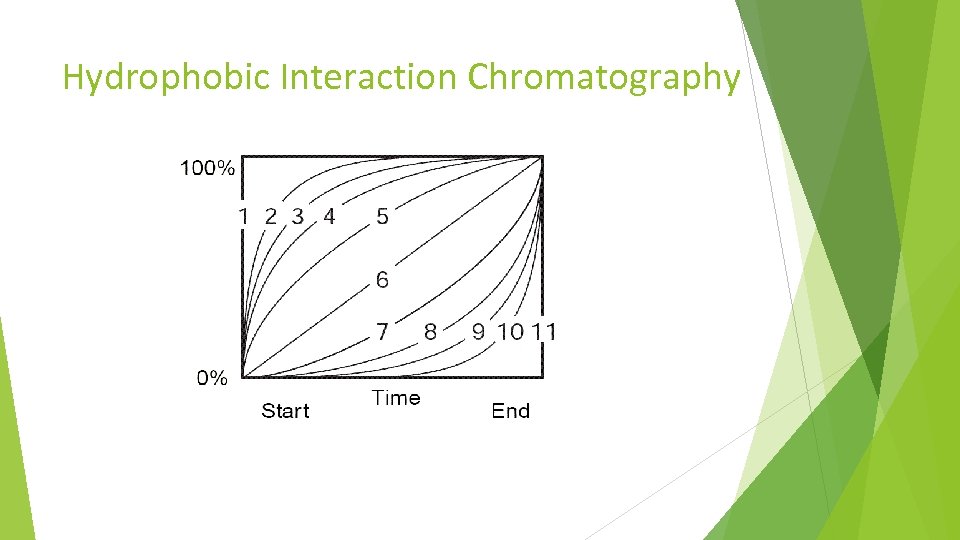 Hydrophobic Interaction Chromatography

100%
1 2 3 4 5
6
7 8 9 10 11
0%
Start
Time
End